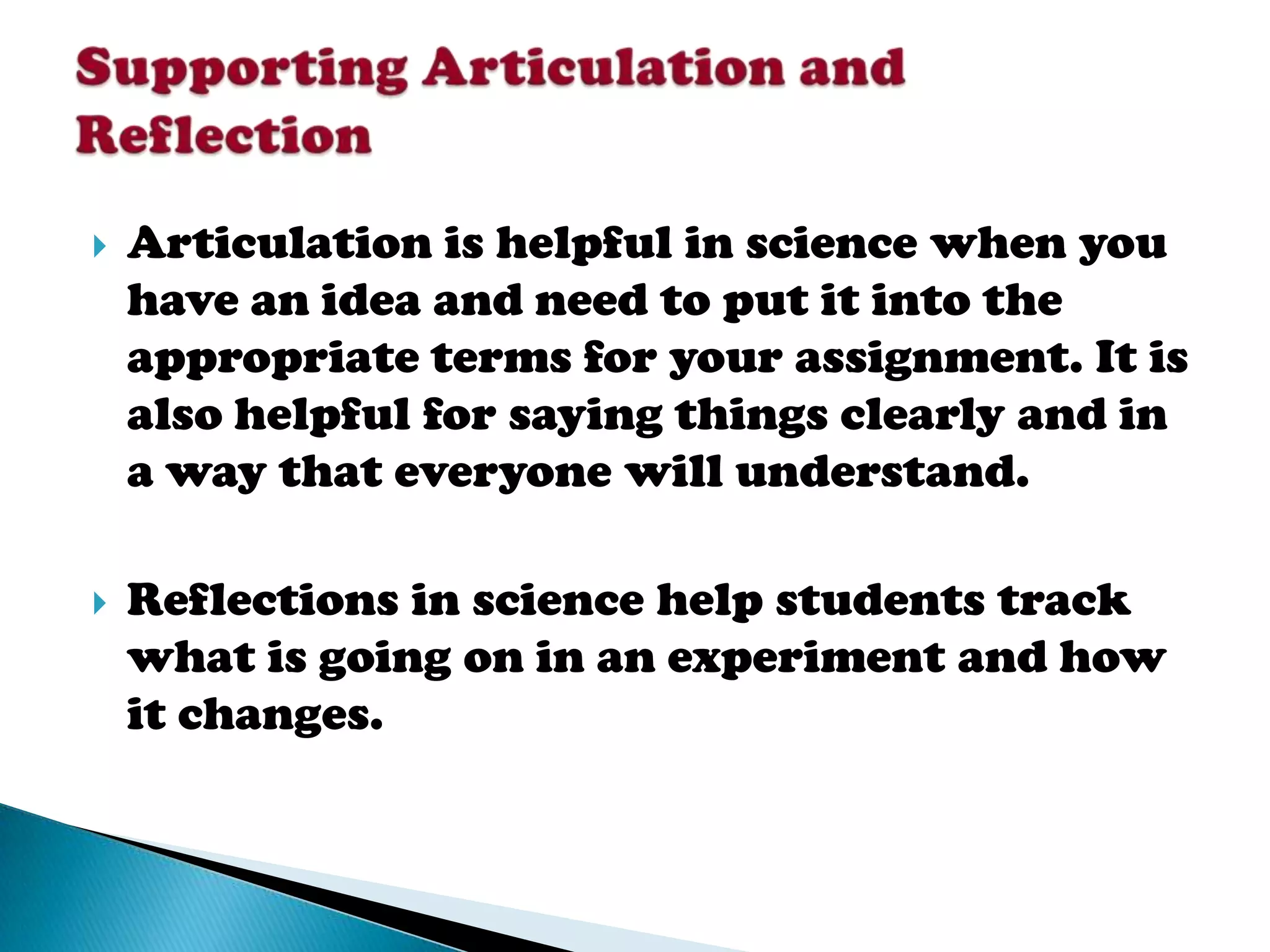 Supporting Articulation and Reflection

Articulation is helpful in science when you have an idea and need to put it into the appropriate terms for your assignment. It is also helpful for saying things clearly and in a way that everyone will understand.

Reflections in science help students track what is going on in an experiment and how it changes.